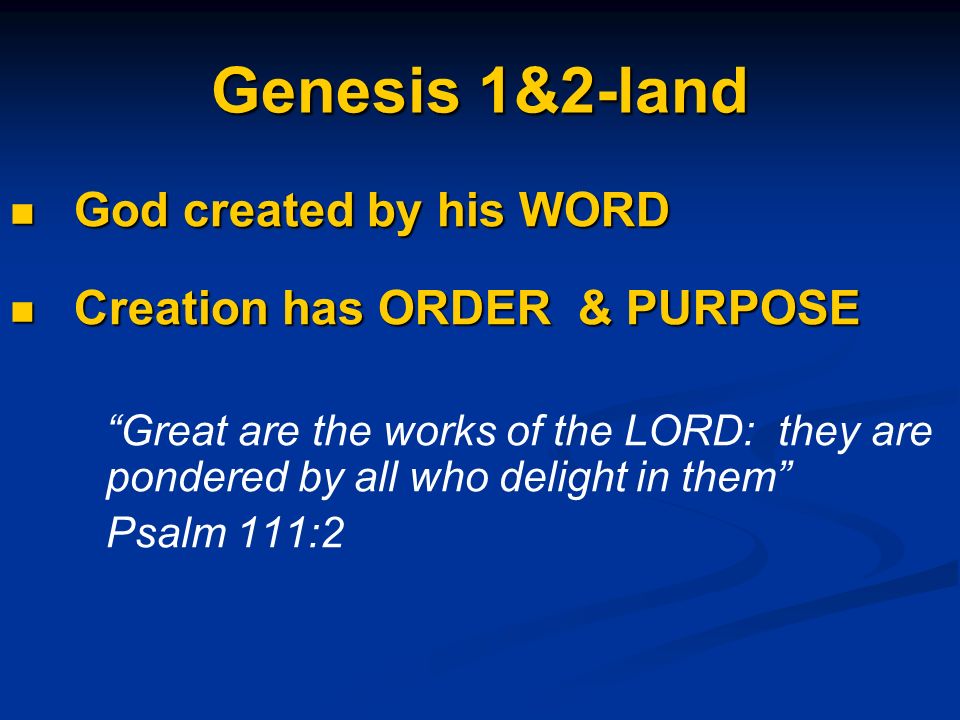 Genesis 1&2-land

■ God created by his WORD

■ Creation has ORDER & PURPOSE

“Great are the works of the LORD: they are pondered by all who delight in them”
Psalm 111:2